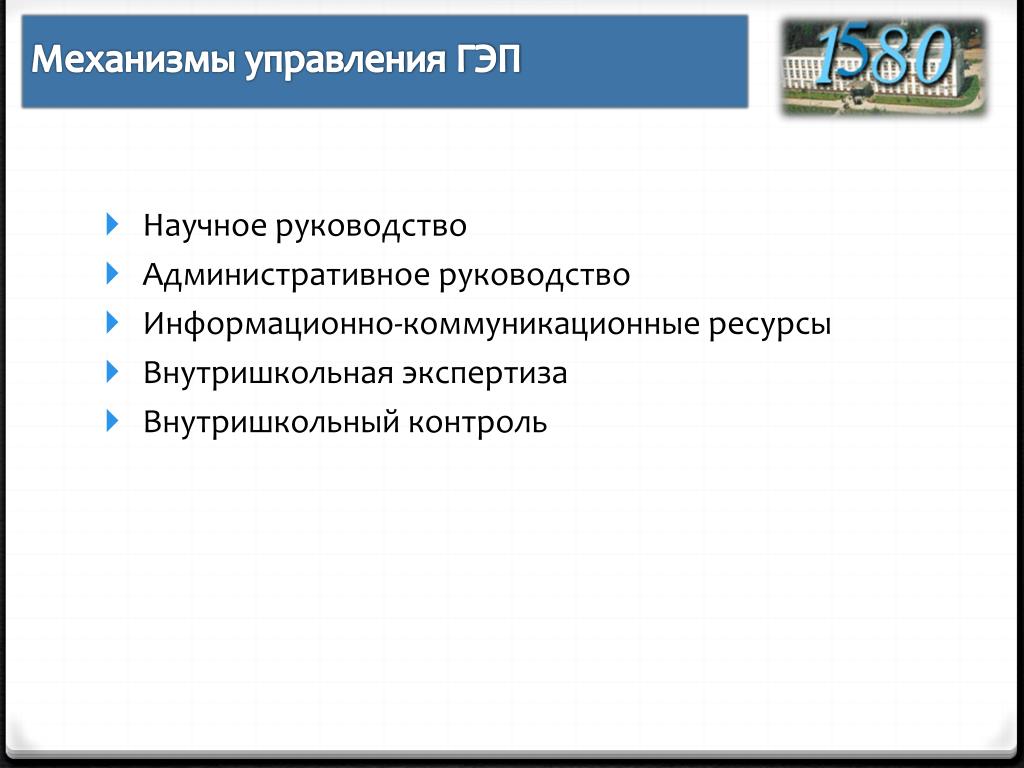 Механизмы управления ГЭП

1580

Научное руководство
Административное руководство
Информационно-коммуникационные ресурсы
Внутришкольная экспертиза
Внутришкольный контроль